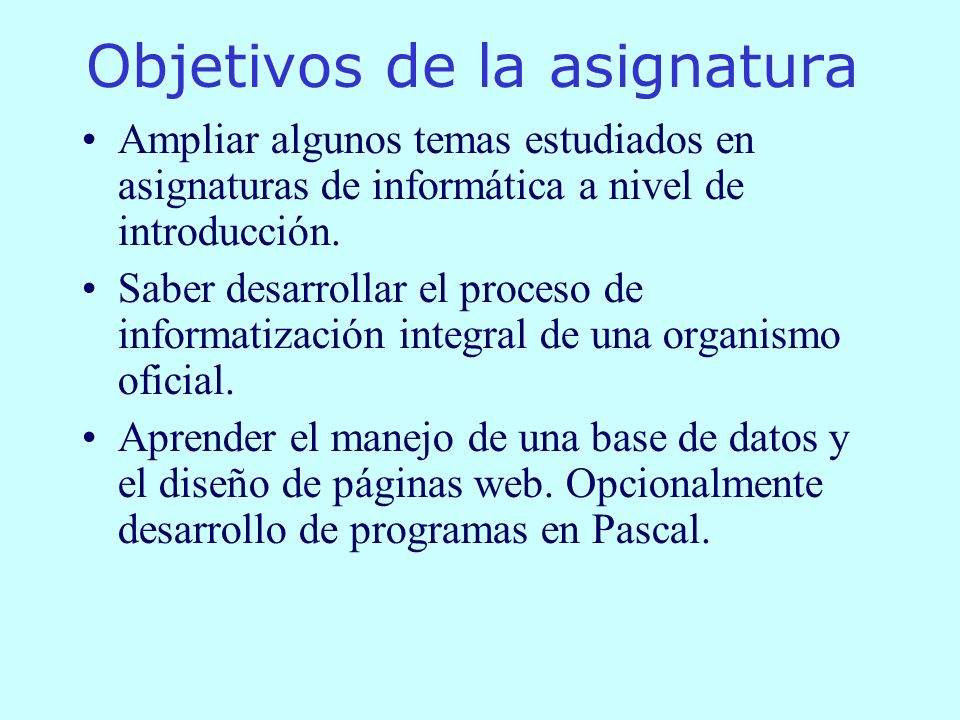 Objetivos de la asignatura

• Ampliar algunos temas estudiados en asignaturas de informática a nivel de introducción.

• Saber desarrollar el proceso de informatización integral de una organismo oficial.

• Aprender el manejo de una base de datos y el diseño de páginas web. Opcionalmente desarrollo de programas en Pascal.